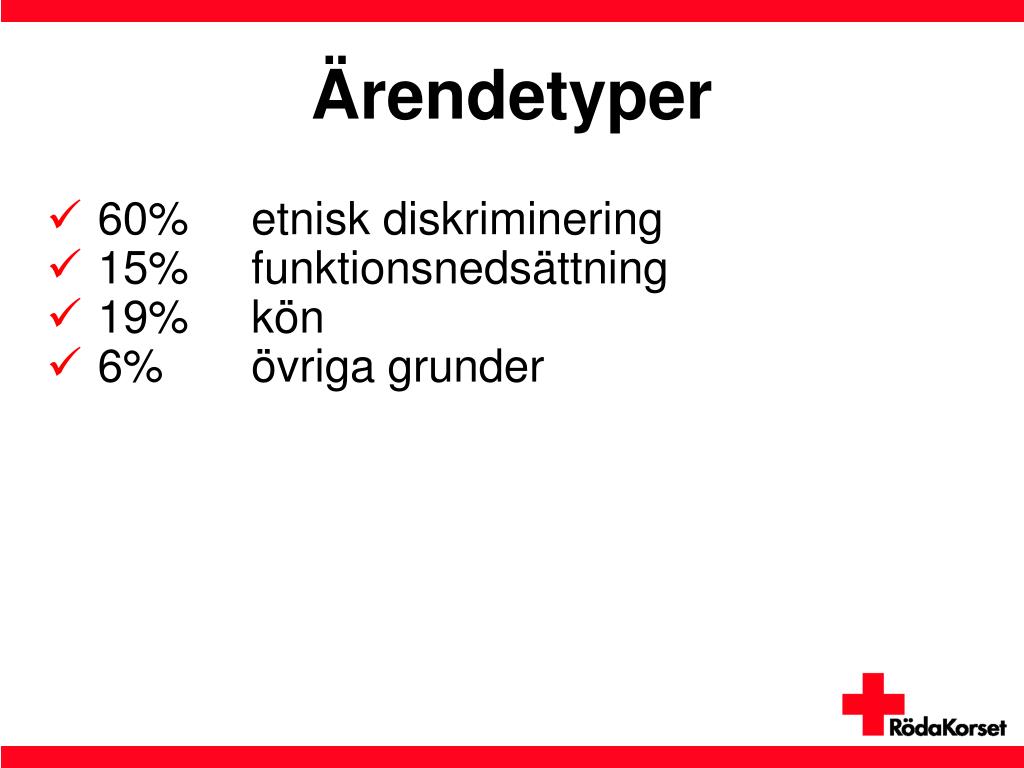 Ärendetyper

✓ 60% etnisk diskriminering
✓ 15% funktionsnedsättning
✓ 19% kön
✓ 6% övriga grunder

RödaKorset